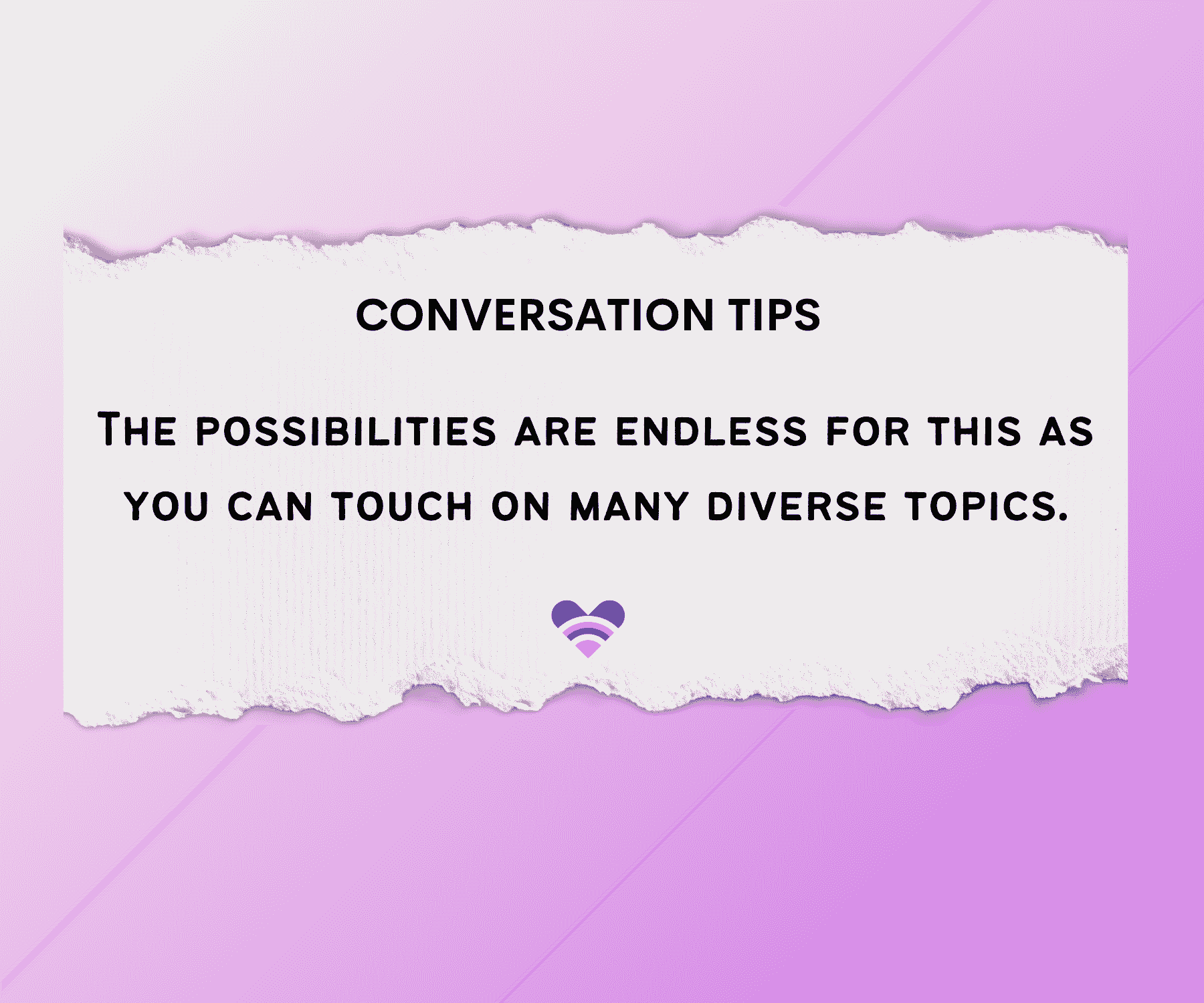 CONVERSATION TIPS

The possibilities are endless for this as you can touch on many diverse topics.